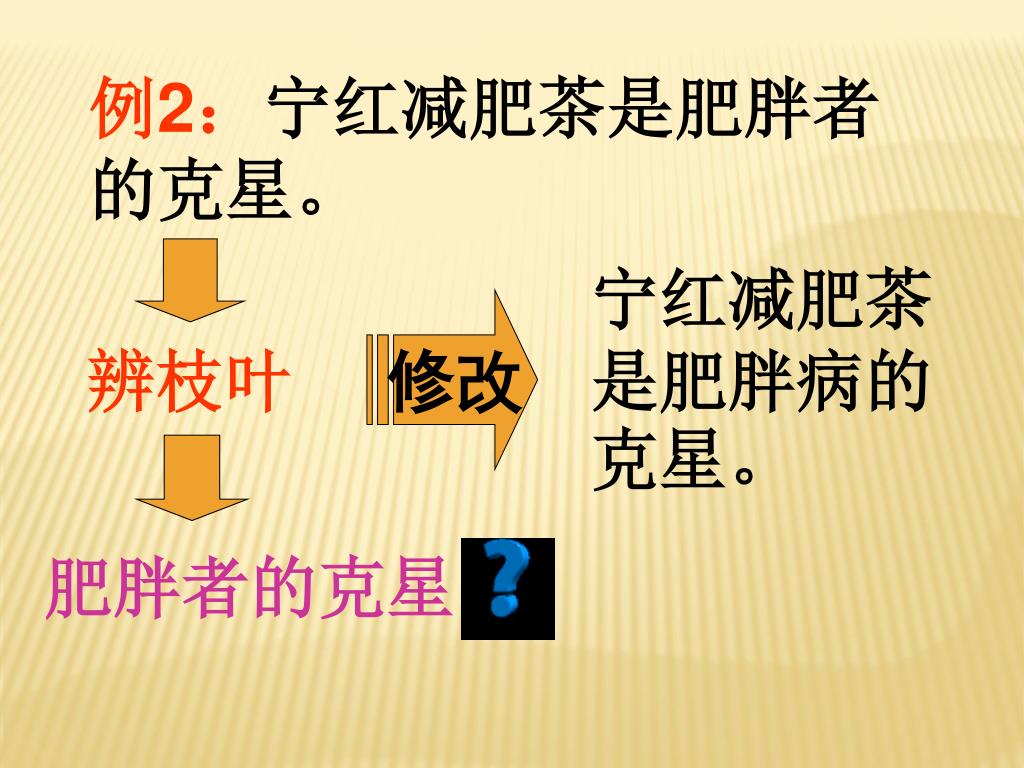 例2：宁红减肥茶是肥胖者的克星。

辨枝叶

修改

宁红减肥茶是肥胖病的克星。

肥胖者的克星

?